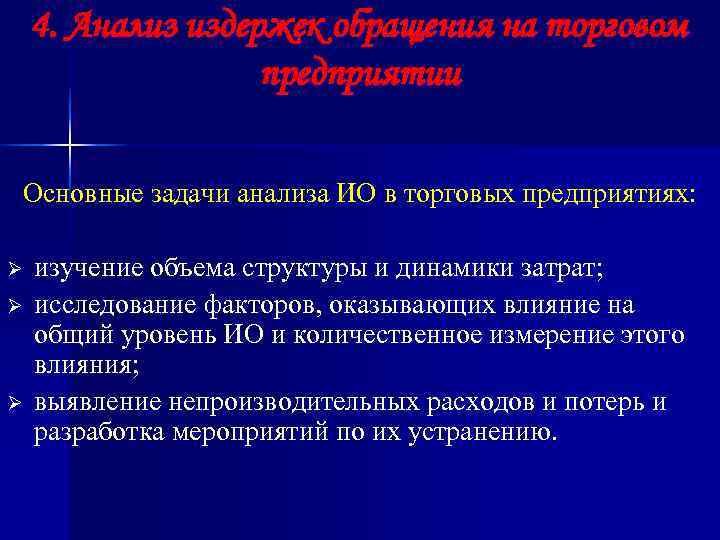 4. Анализ издержек обращения на торговом предприятии

Основные задачи анализа ИО в торговых предприятиях:

➢ изучение объема структуры и динамики затрат;
➢ исследование факторов, оказывающих влияние на общий уровень ИО и количественное измерение этого влияния;
➢ выявление непроизводительных расходов и потерь и разработка мероприятий по их устранению.